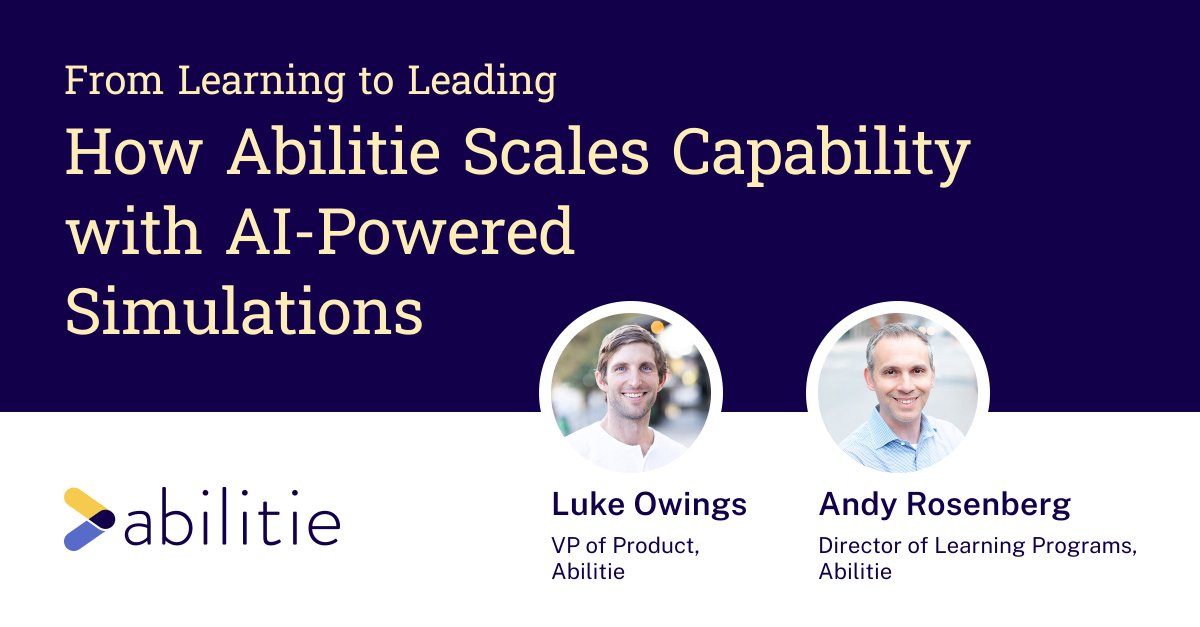 From Learning to Leading

How Abilitie Scales Capability with AI-Powered Simulations

abilitie

Luke Owings
VP of Product, Abilitie

Andy Rosenberg
Director of Learning Programs, Abilitie